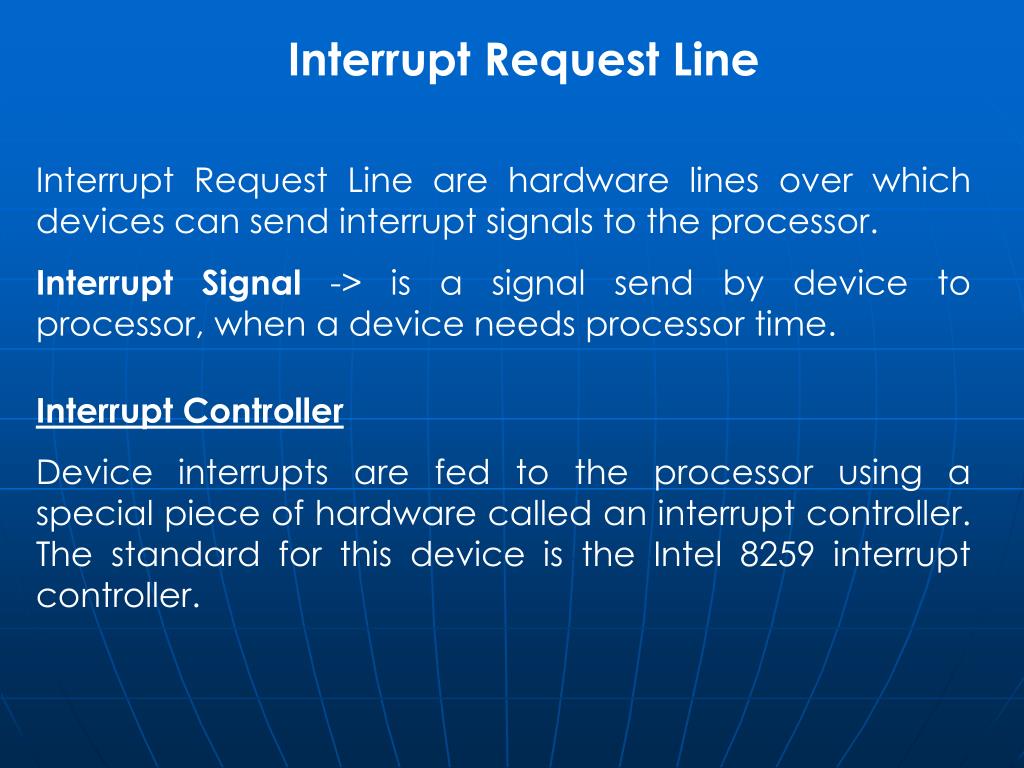 Interrupt Request Line

Interrupt Request Line are hardware lines over which devices can send interrupt signals to the processor.

Interrupt Signal -> is a signal send by device to processor, when a device needs processor time.

Interrupt Controller

Device interrupts are fed to the processor using a special piece of hardware called an interrupt controller. The standard for this device is the Intel 8259 interrupt controller.